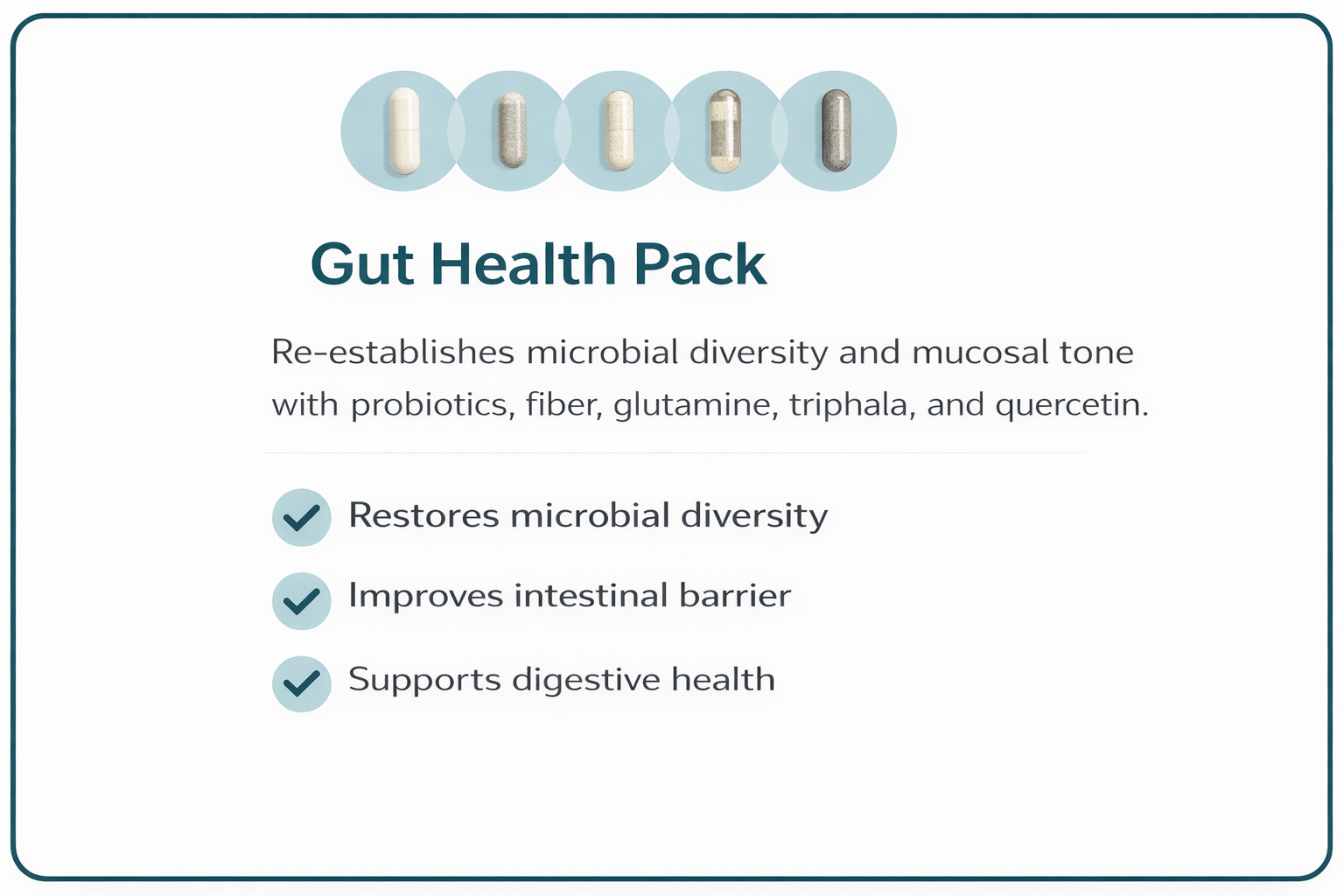 Gut Health Pack

Re-establishes microbial diversity and mucosal tone with probiotics, fiber, glutamine, triphala, and quercetin.

Restores microbial diversity

Improves intestinal barrier

Supports digestive health